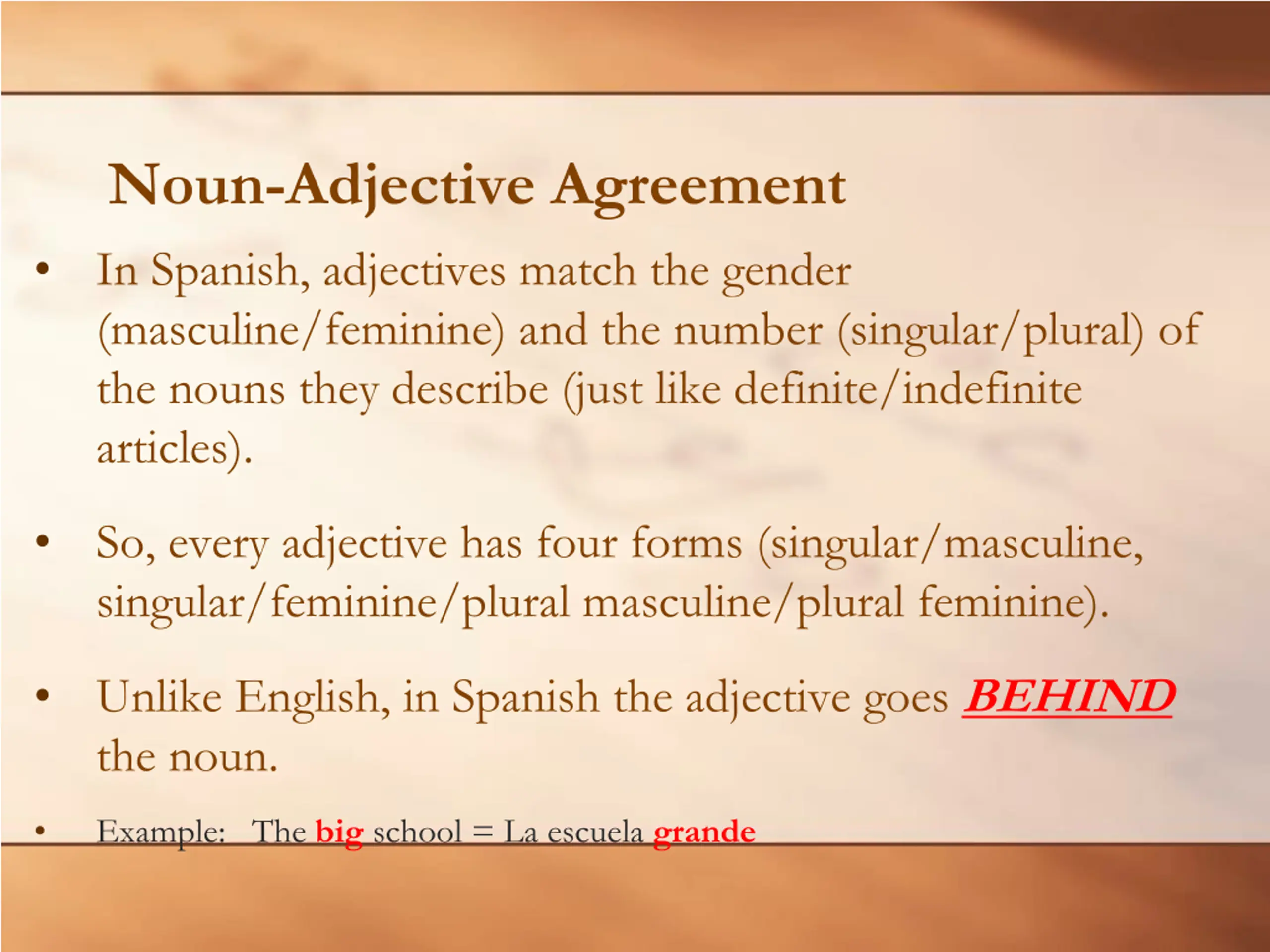 Noun-Adjective Agreement

• In Spanish, adjectives match the gender (masculine/feminine) and the number (singular/plural) of the nouns they describe (just like definite/indefinite articles).

• So, every adjective has four forms (singular/masculine, singular/feminine/plural masculine/plural feminine).

• Unlike English, in Spanish the adjective goes BEHIND the noun.

• Example: The big school = La escuela grande